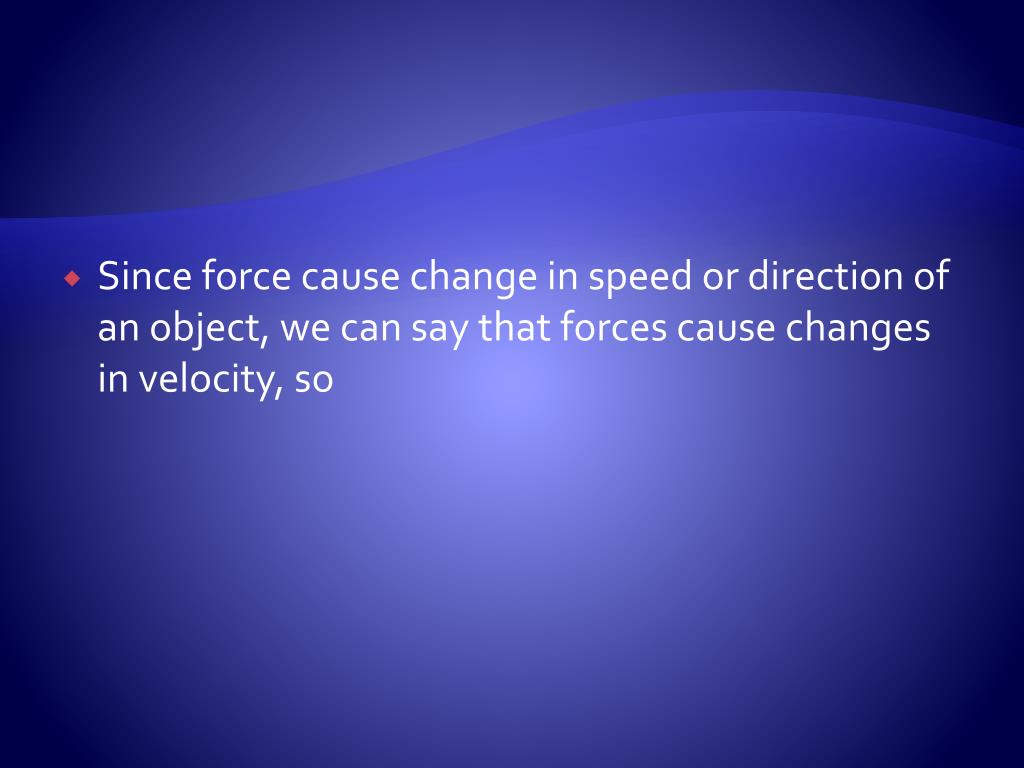 Since force cause change in speed or direction of an object, we can say that forces cause changes in velocity, so